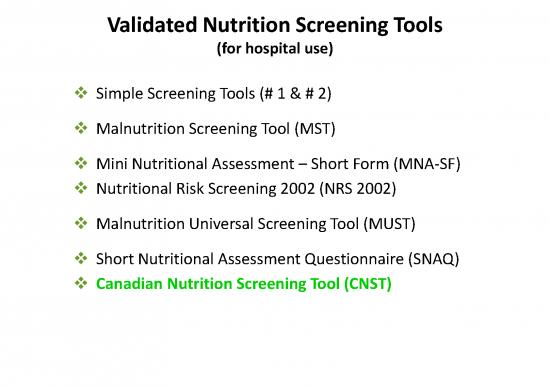 Validated Nutrition Screening Tools
(for hospital use)

❖ Simple Screening Tools (# 1 & # 2)

❖ Malnutrition Screening Tool (MST)

❖ Mini Nutritional Assessment – Short Form (MNA-SF)
❖ Nutritional Risk Screening 2002 (NRS 2002)

❖ Malnutrition Universal Screening Tool (MUST)

❖ Short Nutritional Assessment Questionnaire (SNAQ)
❖ Canadian Nutrition Screening Tool (CNST)